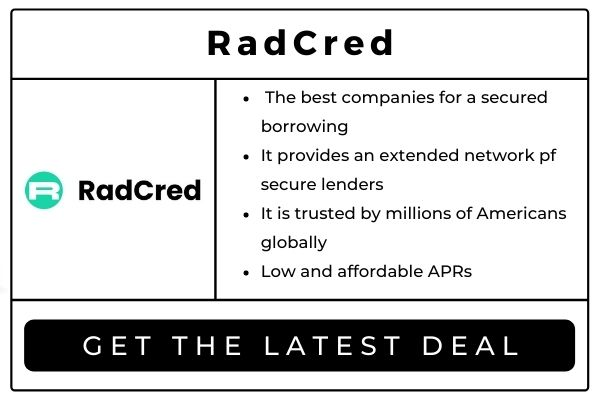 RadCred

RadCred

- The best companies for a secured borrowing
- It provides an extended network pf secure lenders
- It is trusted by millions of Americans globally
- Low and affordable APRs

GET THE LATEST DEAL